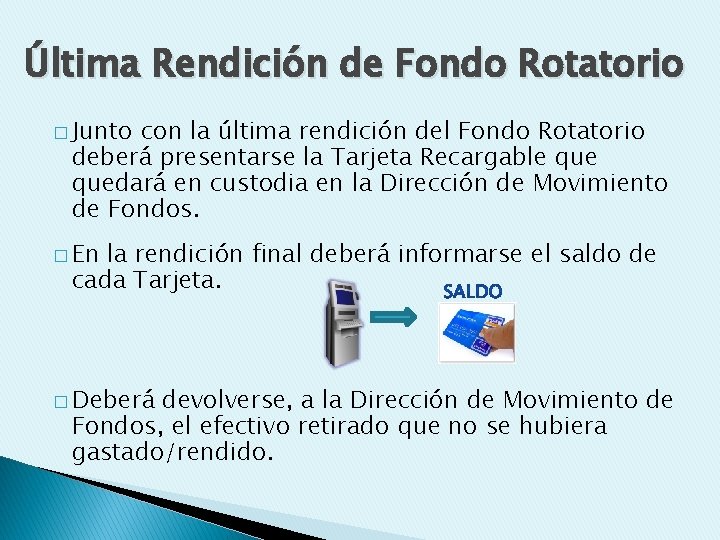 Última Rendición de Fondo Rotatorio

□ Junto con la última rendición del Fondo Rotatorio deberá presentarse la Tarjeta Recargable que quedará en custodia en la Dirección de Movimiento de Fondos.

□ En la rendición final deberá informarse el saldo de cada Tarjeta.

SALDO

□ Deberá devolverse, a la Dirección de Movimiento de Fondos, el efectivo retirado que no se hubiera gastado/rendido.